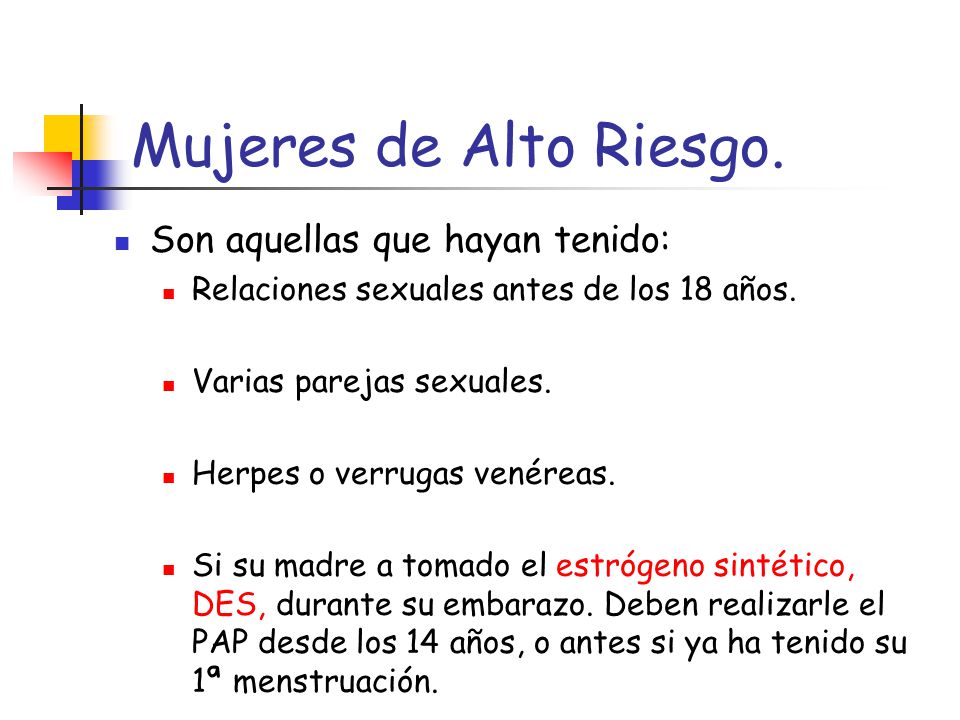 Mujeres de Alto Riesgo.

Son aquellas que hayan tenido:

Relaciones sexuales antes de los 18 años.

Varias parejas sexuales.

Herpes o verrugas venéreas.

Si su madre a tomado el estrógeno sintético, DES, durante su embarazo. Deben realizarle el PAP desde los 14 años, o antes si ya ha tenido su 1ª menstruación.